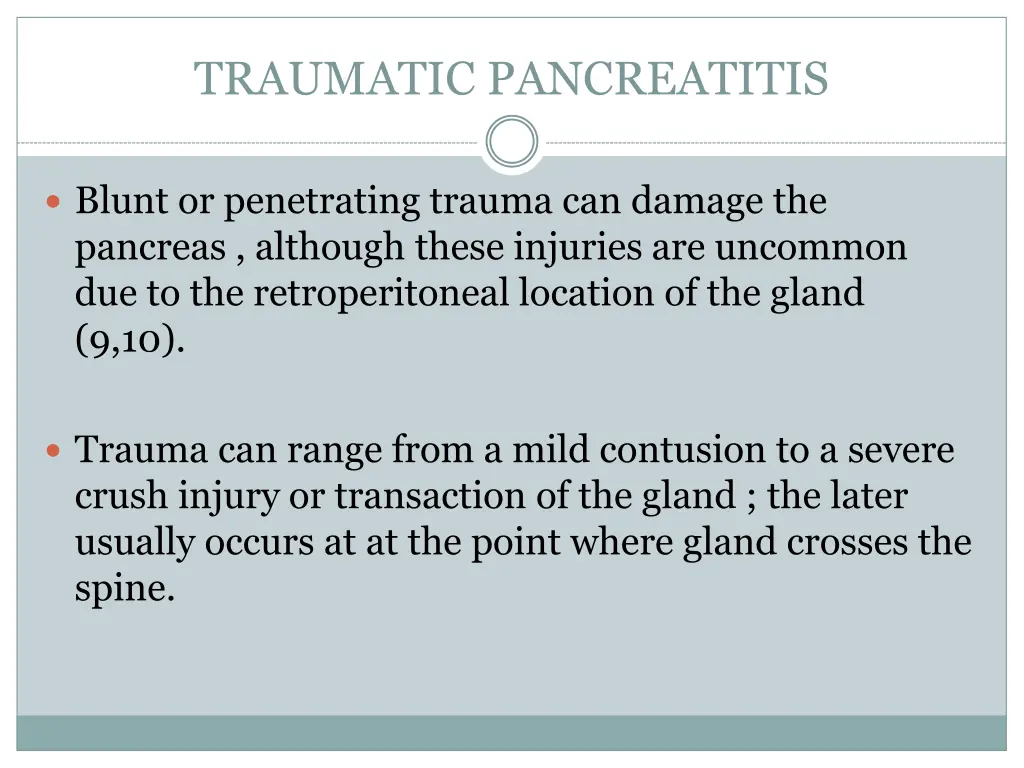 TRAUMATIC PANCREATITIS

Blunt or penetrating trauma can damage the pancreas , although these injuries are uncommon due to the retroperitoneal location of the gland (9,10).

Trauma can range from a mild contusion to a severe crush injury or transaction of the gland ; the later usually occurs at at the point where gland crosses the spine.